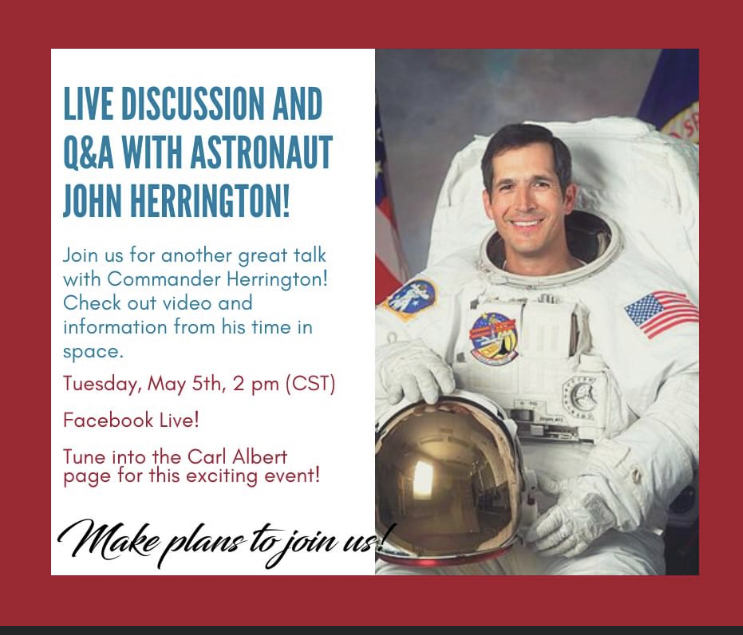 LIVE DISCUSSION AND Q&A WITH ASTRONAUT JOHN HERRINGTON!

Join us for another great talk with Commander Herrington! Check out video and information from his time in space.

Tuesday, May 5th, 2 pm (CST)

Facebook Live!

Tune into the Carl Albert page for this exciting event!

Make plans to join us!